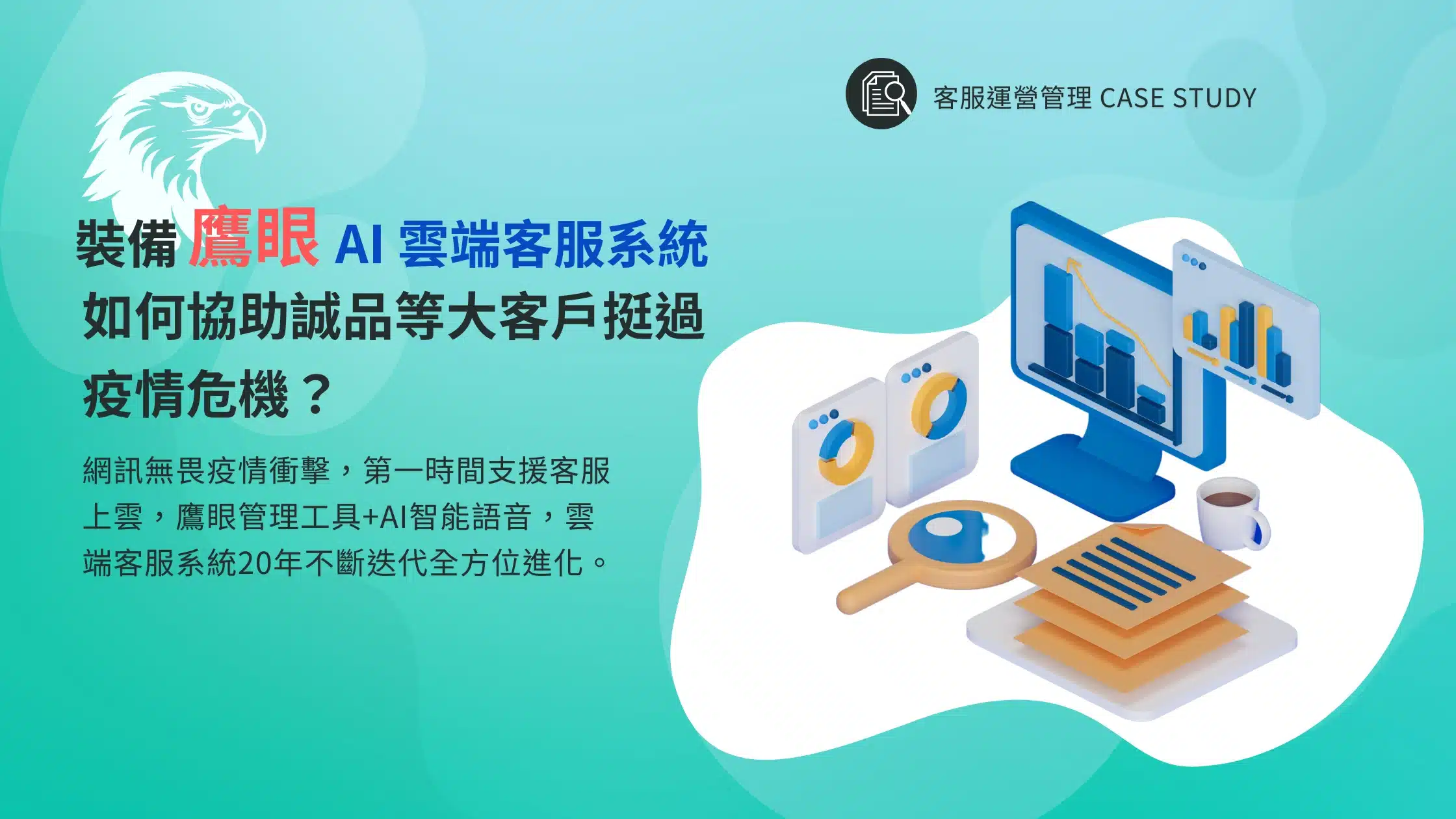 客服運營管理 CASE STUDY

裝備 鷹眼 AI 雲端客服系統
如何協助誠品等大客戶挺過疫情危機？

網訊無畏疫情衝擊，第一時間支援客服上雲，鷹眼管理工具+AI智能語音，雲端客服系統20年不斷迭代全方位進化。